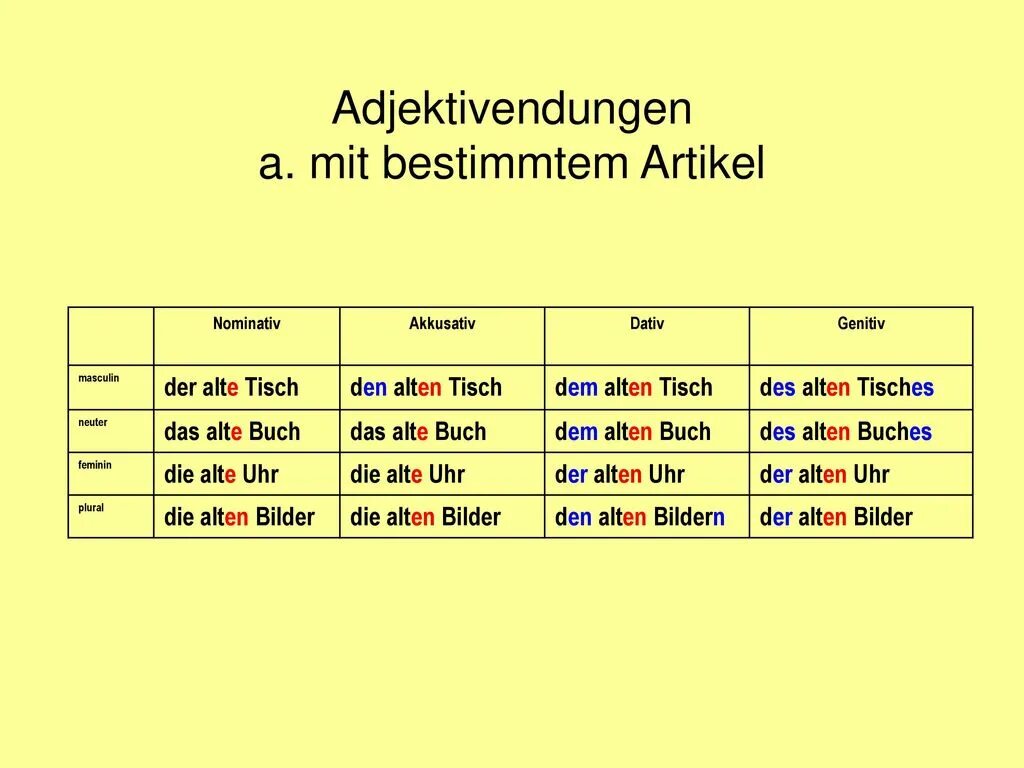 Adjektivendungen
a. mit bestimmtem Artikel

| | Nominativ | Akkusativ | Dativ | Genitiv |
|---|---|---|---|---|
| masculin | der alte Tisch | den alten Tisch | dem alten Tisch | des alten Tisches |
| neuter | das alte Buch | das alte Buch | dem alten Buch | des alten Buches |
| feminin | die alte Uhr | die alte Uhr | der alten Uhr | der alten Uhr |
| plural | die alten Bilder | die alten Bilder | den alten Bildern | der alten Bilder |